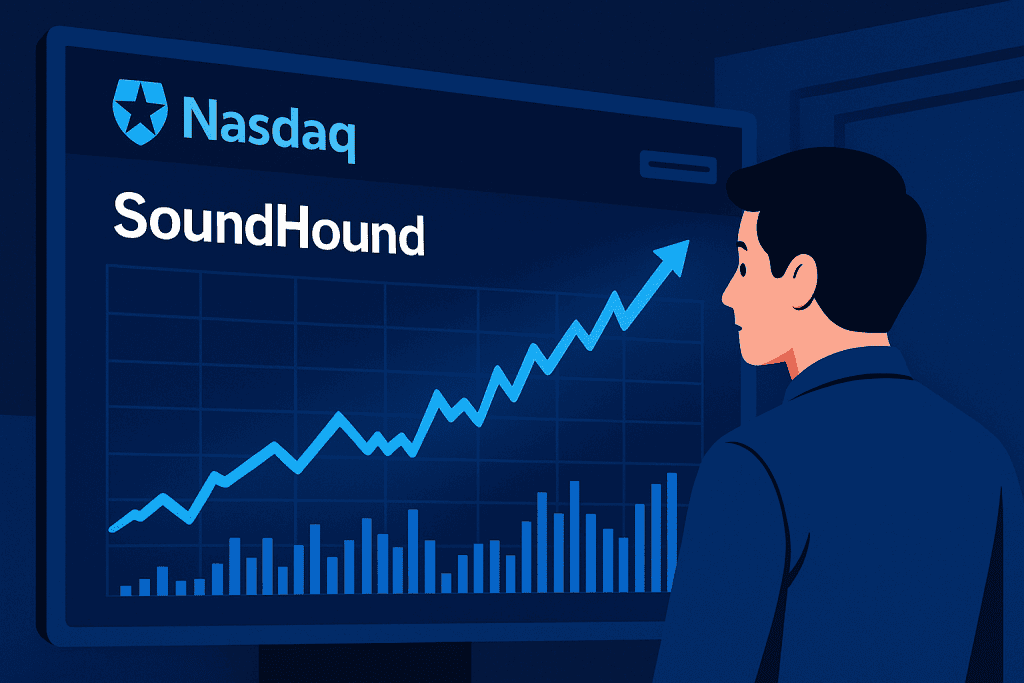 Nasdaq

SoundHound